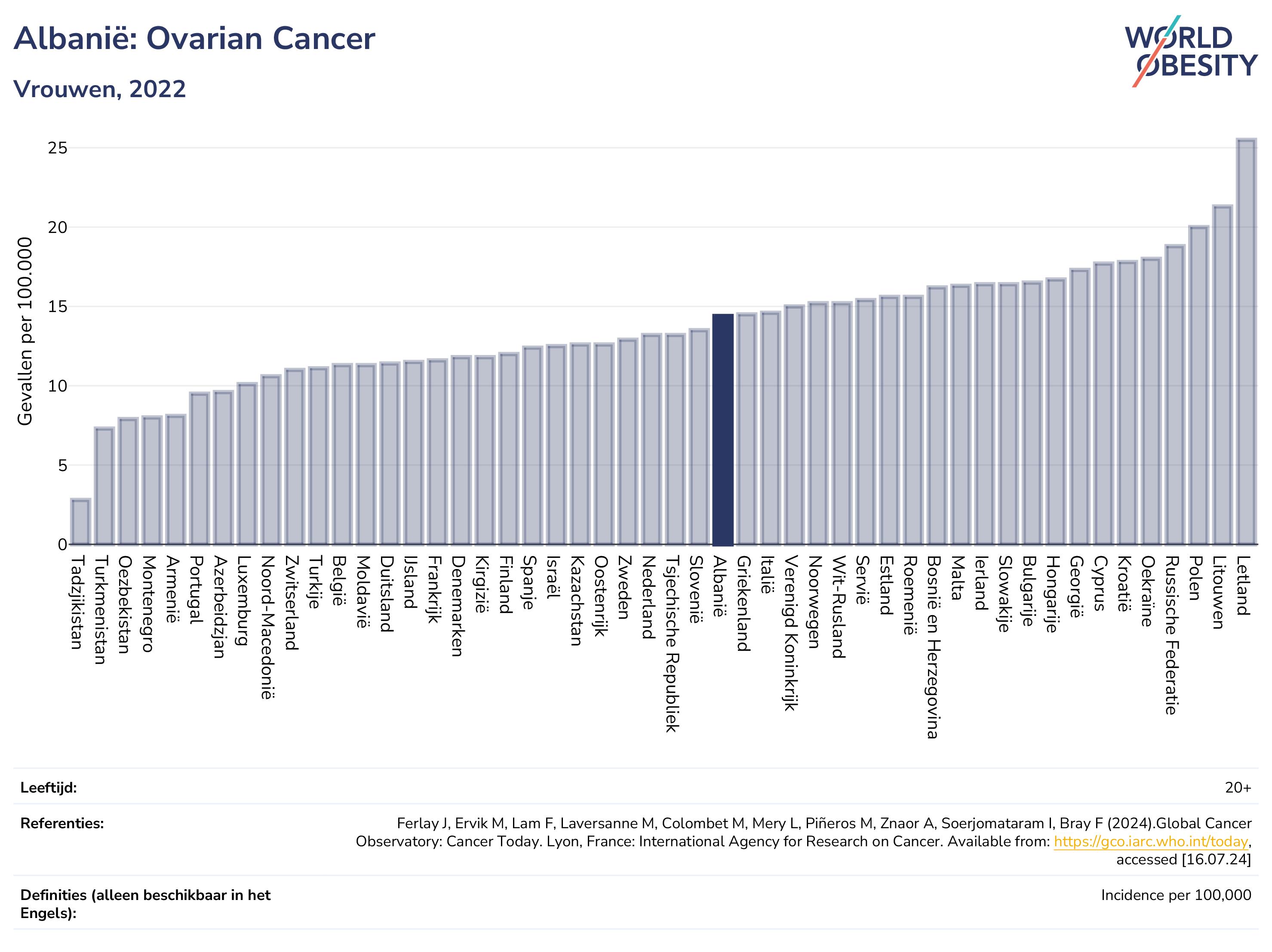 Albanië: Ovarian Cancer

Vrouwen, 2022

WORLD OBESITY

Gevallen per 100.000

25
20
15
10
5
0

Tadzjikistan
Turkmenistan
Oezbekistan
Montenegro
Armenië
Portugal
Azerbeidzjan
Luxemburg
Noord-Macedonië
Zwitserland
Turkije
België
Moldavië
Duitsland
IJsland
Frankrijk
Denemarken
Kirgizië
Finland
Spanje
Israël
Kazachstan
Oostenrijk
Zweden
Nederland
Tsjechische Republiek
Slovenië
Albanië
Griekenland
Italië
Verenigd Koninkrijk
Noorwegen
Wit-Rusland
Servië
Estland
Roemenië
Bosnië en Herzegovina
Malta
Ierland
Slowakije
Bulgarije
Hongarije
Georgië
Cyprus
Kroatië
Oekraïne
Russische Federatie
Polen
Litouwen
Letland

| | |
|---|---|
| Leeftijd: | 20+ |
| Referenties: | Ferlay J, Ervik M, Lam F, Laversanne M, Colombet M, Mery L, Piñeros M, Znaor A, Soerjomataram I, Bray F (2024).Global Cancer Observatory: Cancer Today. Lyon, France: International Agency for Research on Cancer. Available from: https://gco.iarc.who.int/today, accessed [16.07.24] |
| Definities (alleen beschikbaar in het Engels): | Incidence per 100,000 |